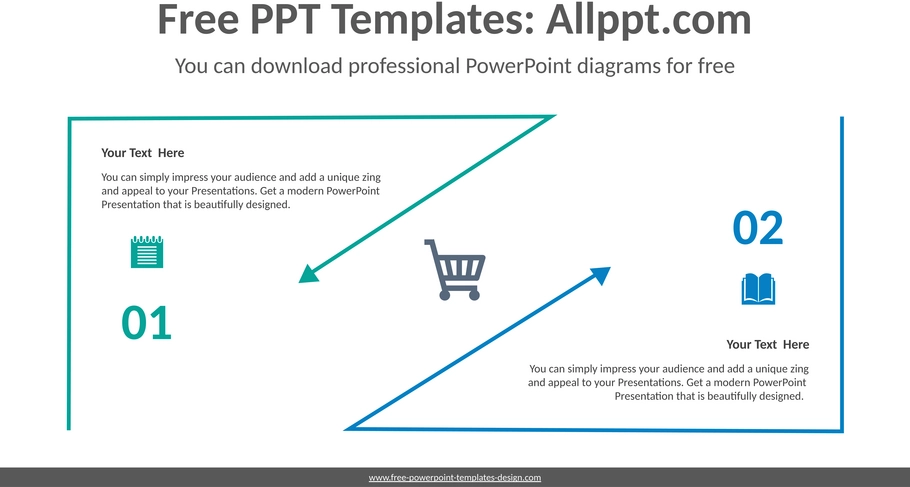 Free PPT Templates: Allppt.com

You can download professional PowerPoint diagrams for free

Your Text Here

You can simply impress your audience and add a unique zing and appeal to your Presentations. Get a modern PowerPoint Presentation that is beautifully designed.

01

02

Your Text Here

You can simply impress your audience and add a unique zing and appeal to your Presentations. Get a modern PowerPoint Presentation that is beautifully designed.

www.free-powerpoint-templates-design.com